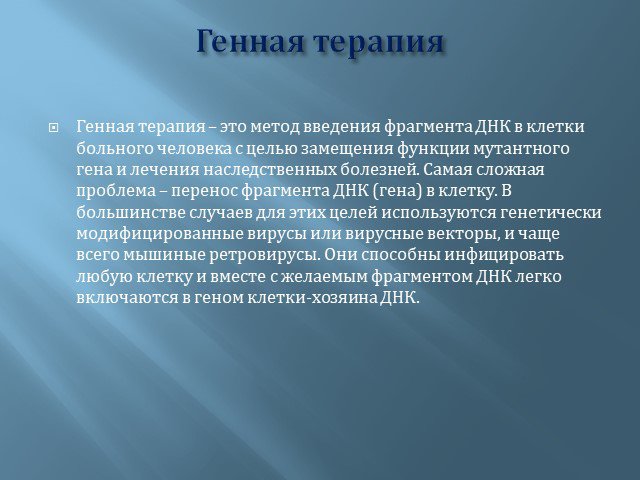 Генная терапия

Генная терапия – это метод введения фрагмента ДНК в клетки больного человека с целью замещения функции мутантного гена и лечения наследственных болезней. Самая сложная проблема – перенос фрагмента ДНК (гена) в клетку. В большинстве случаев для этих целей используются генетически модифицированные вирусы или вирусные векторы, и чаще всего мышиные ретровирусы. Они способны инфицировать любую клетку и вместе с желаемым фрагментом ДНК легко включаются в геном клетки-хозяина ДНК.